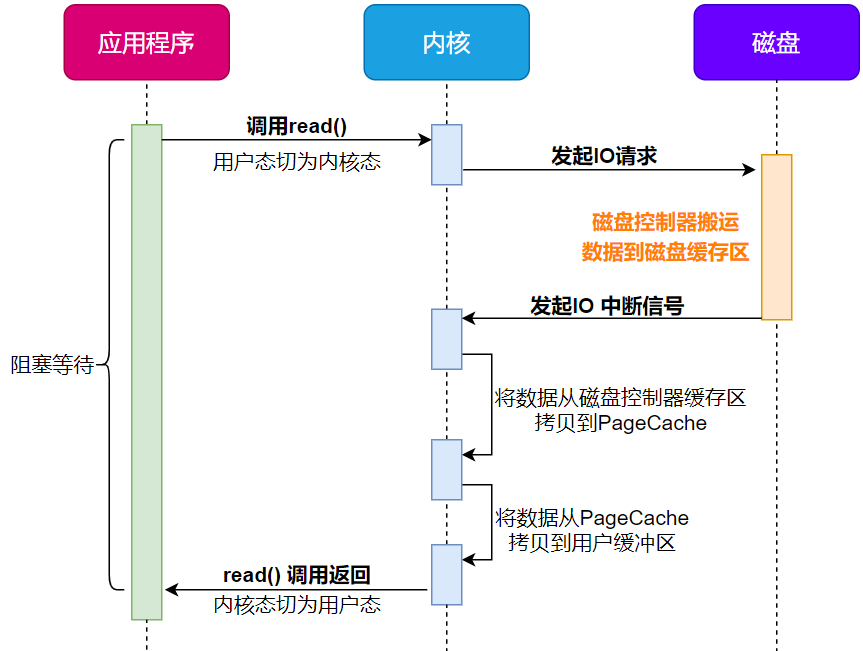 应用程序

内核

磁盘

调用read()

用户态切为内核态

发起IO请求

磁盘控制器搬运数据到磁盘缓存区

发起IO 中断信号

阻塞等待

将数据从磁盘控制器缓存区拷贝到PageCache

将数据从PageCache拷贝到用户缓冲区

read() 调用返回

内核态切为用户态